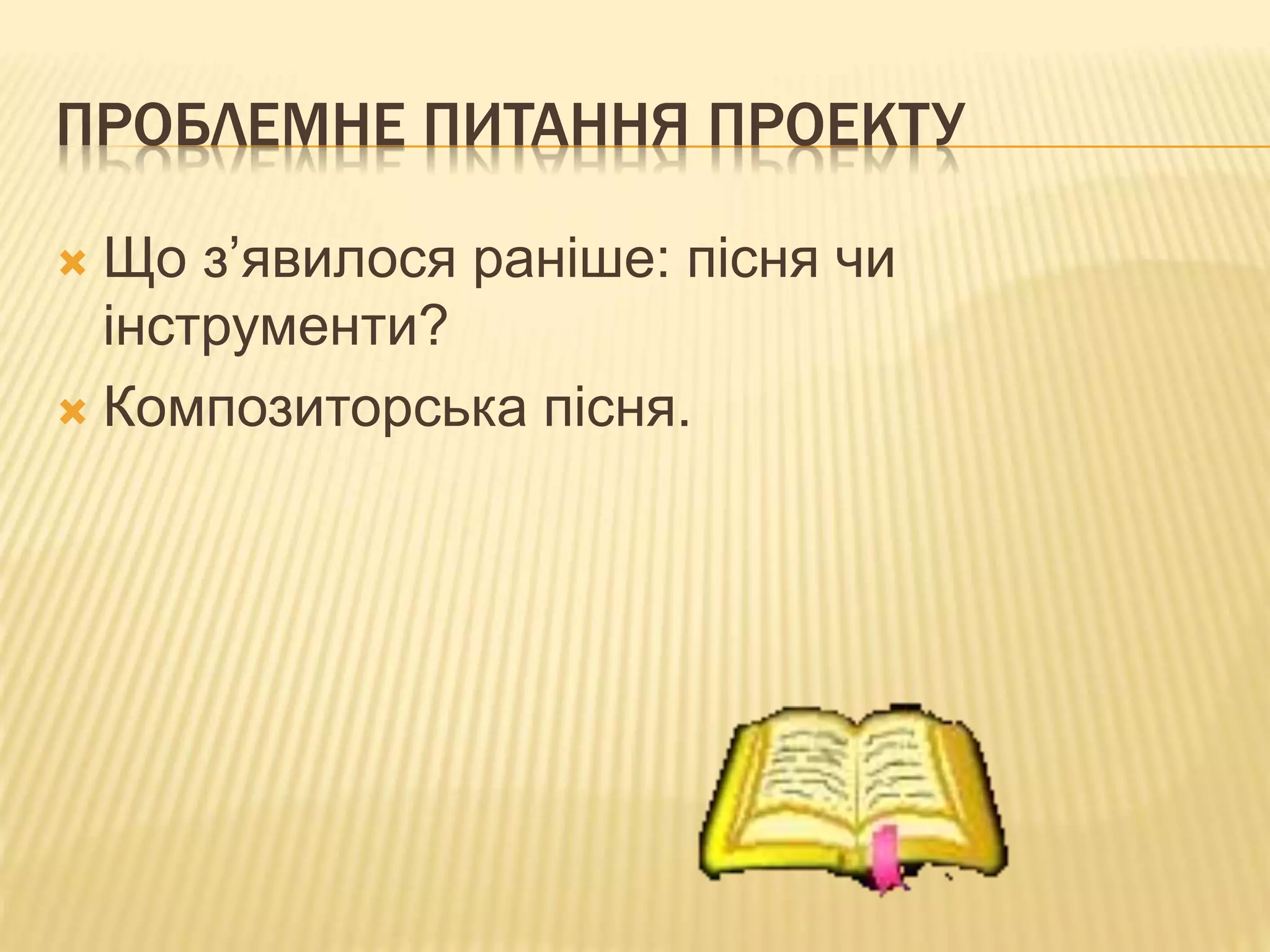 ПРОБЛЕМНЕ ПИТАННЯ ПРОЕКТУ

Що з’явилося раніше: пісня чи інструменти?

Композиторська пісня.